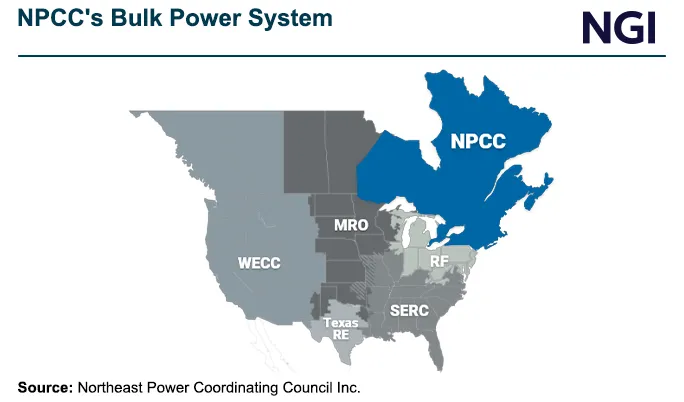 NPCC's Bulk Power System

NGI

NPCC

MRO

WECC

RF

SERC

Texas RE

Source: Northeast Power Coordinating Council Inc.